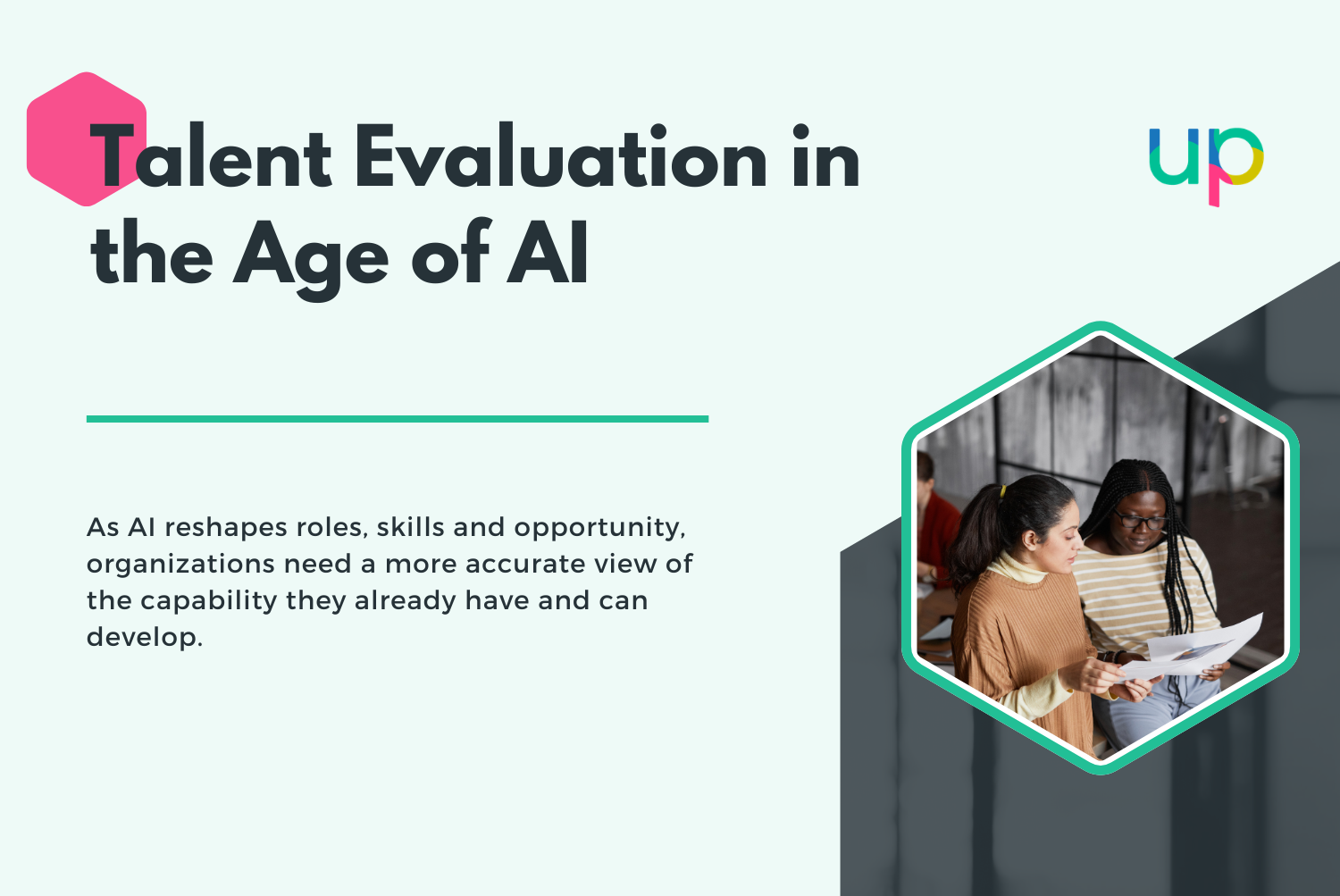 Talent Evaluation in the Age of AI

up

As AI reshapes roles, skills and opportunity, organizations need a more accurate view of the capability they already have and can develop.